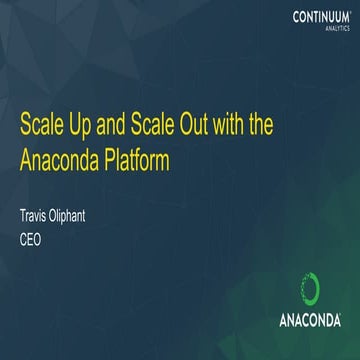 CONTINUUM®
ANALYTICS

Scale Up and Scale Out with the Anaconda Platform

Travis Oliphant
CEO

ANACONDA®